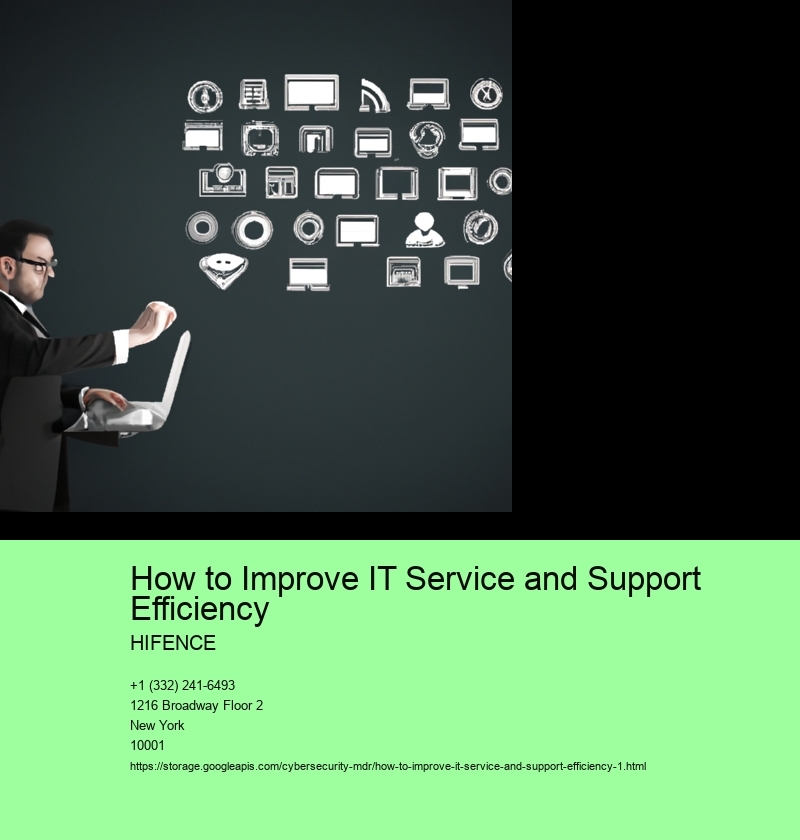 How to Improve IT Service and Support Efficiency

HIFENCE

+1 (332) 241-6493
1216 Broadway Floor 2
New York
10001
https://storage.googleapis.com/cybersecurity-mdr/how-to-improve-it-service-and-support-efficiency-1.html